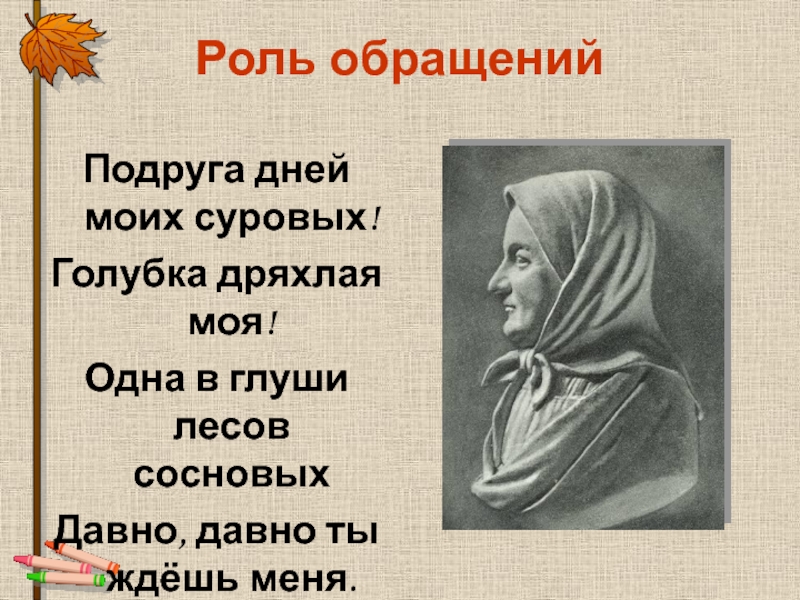 Роль обращений

Подруга дней моих суровых!
Голубка дряхлая моя!
Одна в глуши лесов сосновых
Давно, давно ты ждёшь меня.